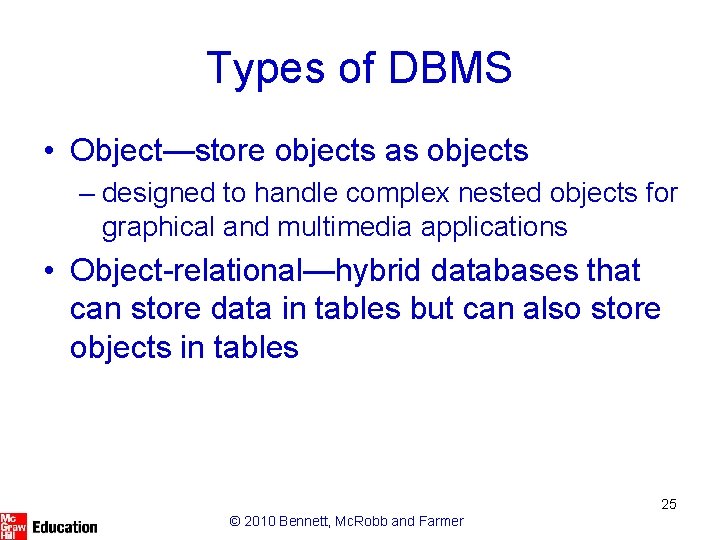 Types of DBMS

• Object—store objects as objects
– designed to handle complex nested objects for graphical and multimedia applications

• Object-relational—hybrid databases that can store data in tables but can also store objects in tables

25

Mc Graw Hill Education

© 2010 Bennett, McRobb and Farmer